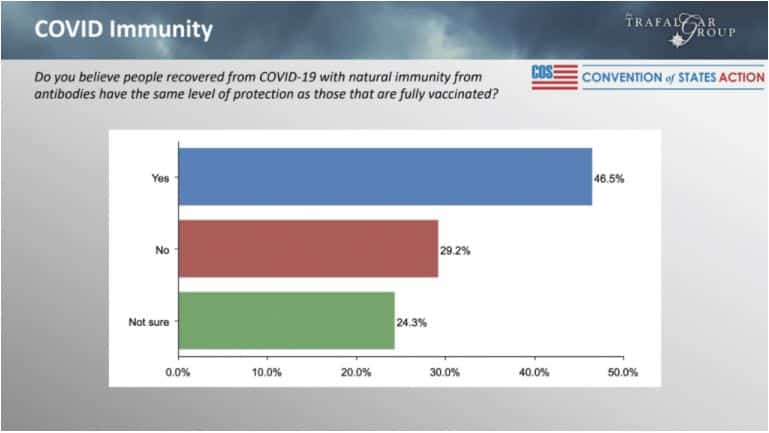 COVID Immunity

The TRAFALGAR GROUP

Do you believe people recovered from COVID-19 with natural immunity from antibodies have the same level of protection as those that are fully vaccinated?

COS CONVENTION of STATES ACTION

Yes 46.5%

No 29.2%

Not sure 24.3%

0.0% 10.0% 20.0% 30.0% 40.0% 50.0%